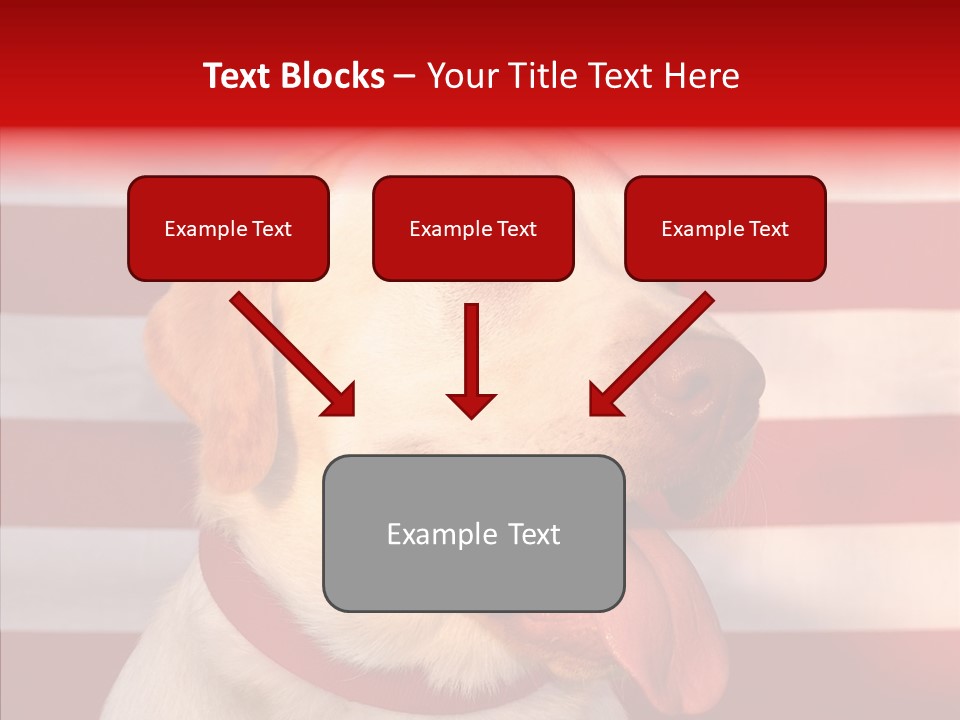 Text Blocks – Your Title Text Here

Example Text

Example Text

Example Text

Example Text